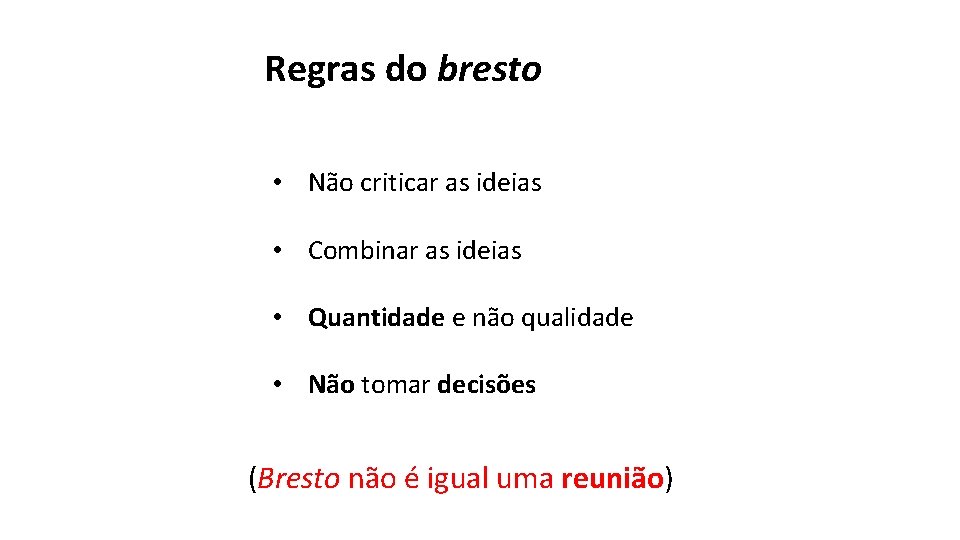 Regras do bresto

• Não criticar as ideias

• Combinar as ideias

• Quantidade e não qualidade

• Não tomar decisões

(Bresto não é igual uma reunião)